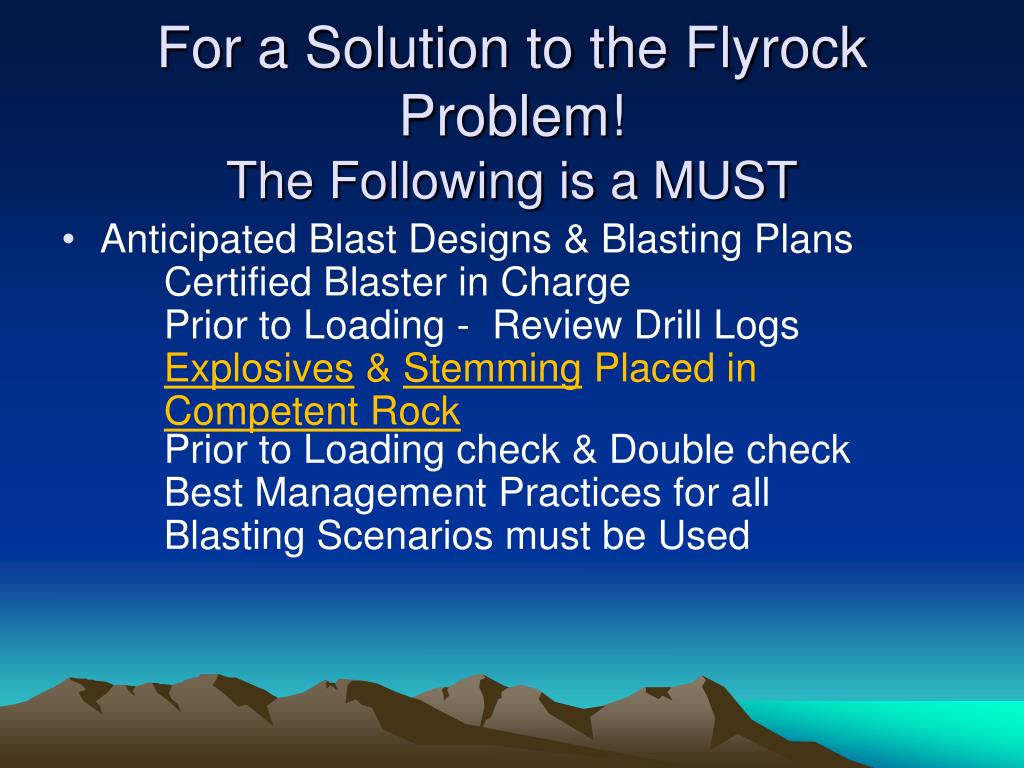 For a Solution to the Flyrock Problem!
The Following is a MUST

• Anticipated Blast Designs & Blasting Plans
Certified Blaster in Charge
Prior to Loading - Review Drill Logs
Explosives & Stemming Placed in Competent Rock
Prior to Loading check & Double check
Best Management Practices for all Blasting Scenarios must be Used